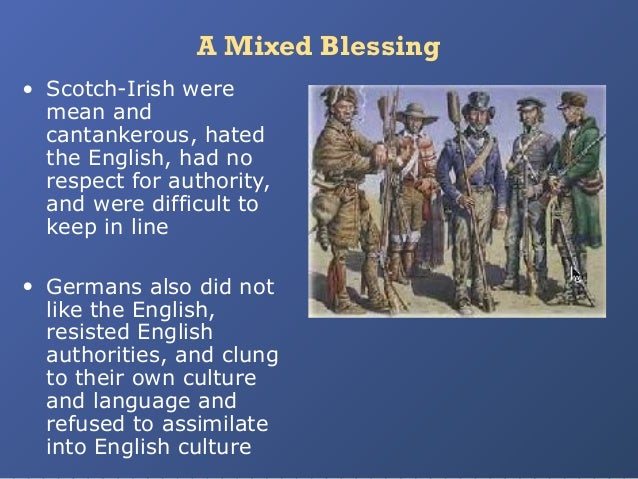 A Mixed Blessing

• Scotch-Irish were mean and cantankerous, hated the English, had no respect for authority, and were difficult to keep in line

• Germans also did not like the English, resisted English authorities, and clung to their own culture and language and refused to assimilate into English culture